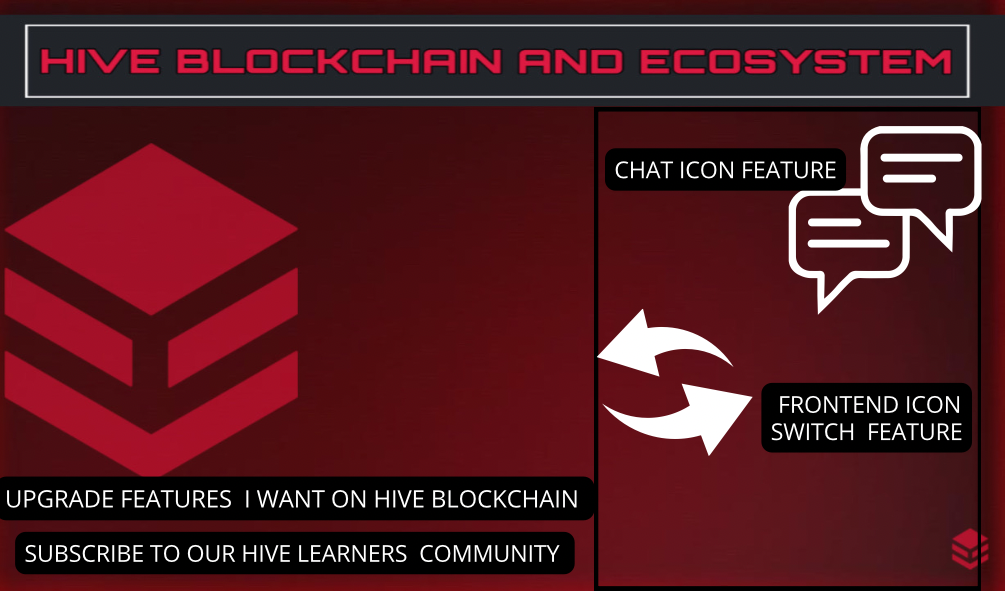 HIVE BLOCKCHAIN AND ECOSYSTEM

CHAT ICON FEATURE

FRONTEND ICON SWITCH FEATURE

UPGRADE FEATURES I WANT ON HIVE BLOCKCHAIN

SUBSCRIBE TO OUR HIVE LEARNERS COMMUNITY